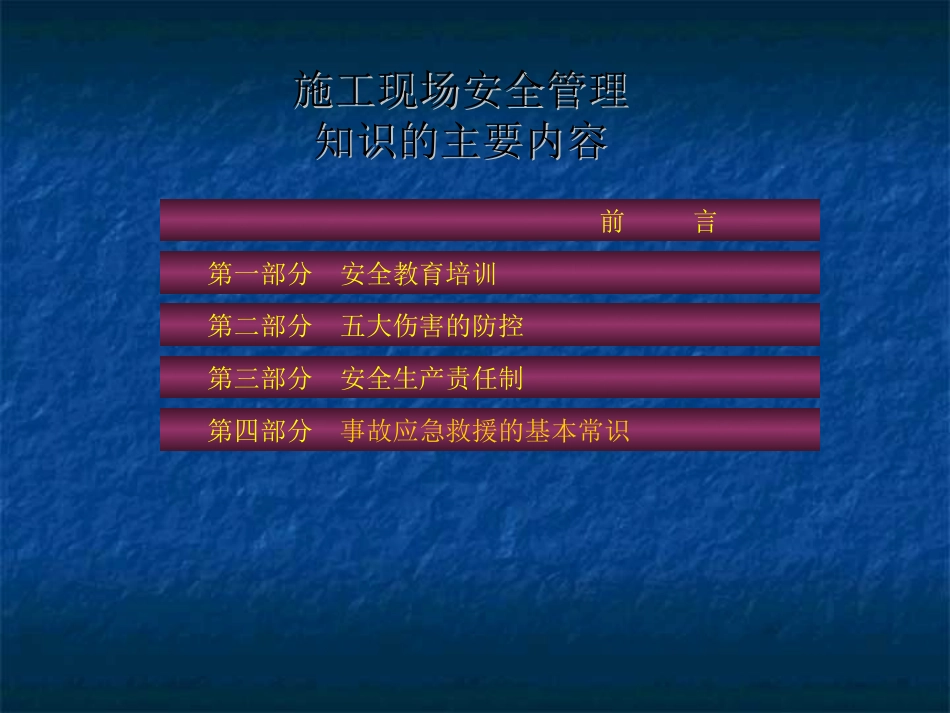 施工现场安全管理
知识的主要内容

前　　言

第一部分　安全教育培训

第二部分　五大伤害的防控

第三部分　安全生产责任制

第四部分　事故应急救援的基本常识